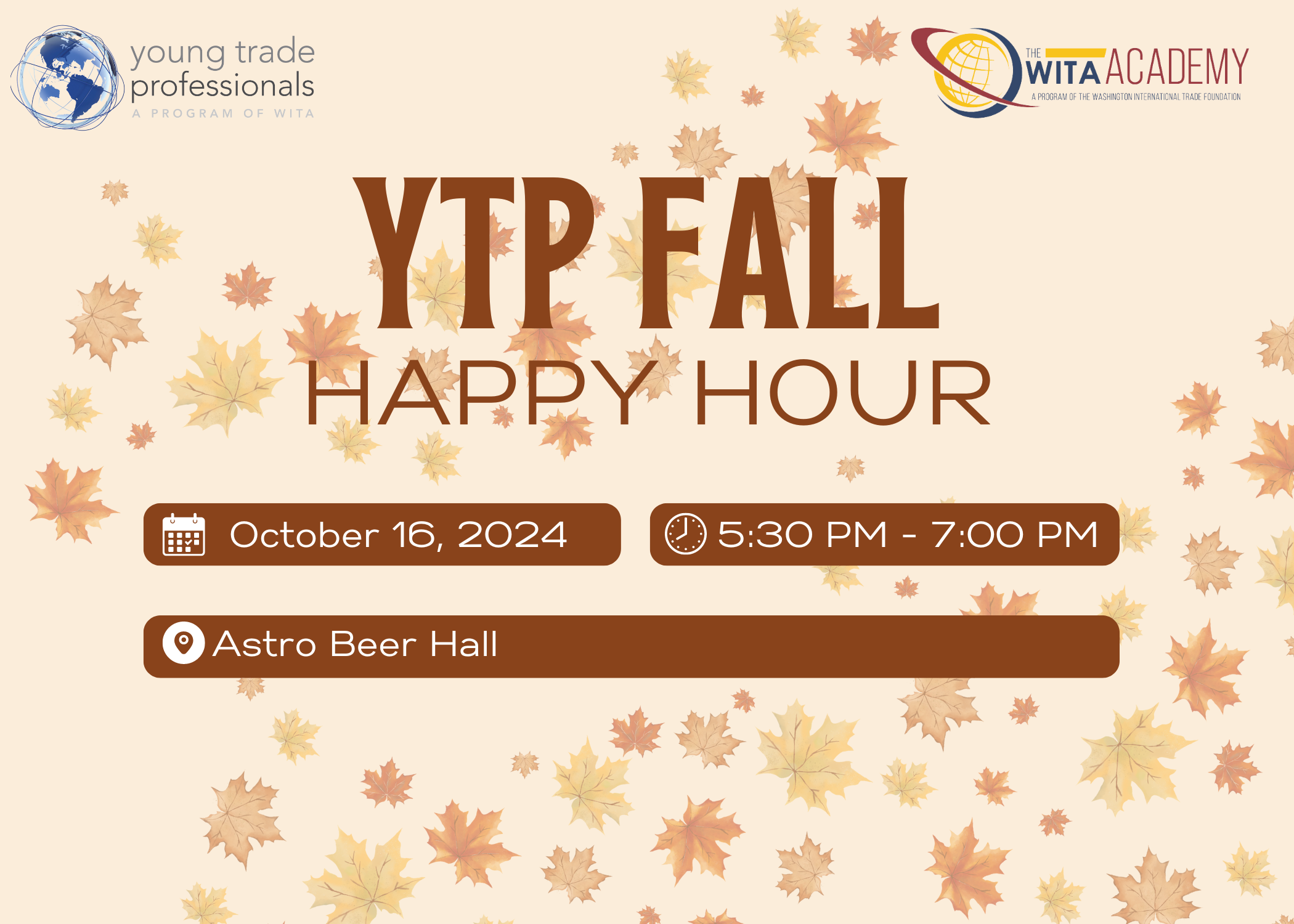 young trade professionals
A PROGRAM OF WITA

THE WITA ACADEMY
A PROGRAM OF THE WASHINGTON INTERNATIONAL TRADE FOUNDATION

YTP FALL
HAPPY HOUR

October 16, 2024

5:30 PM - 7:00 PM

Astro Beer Hall